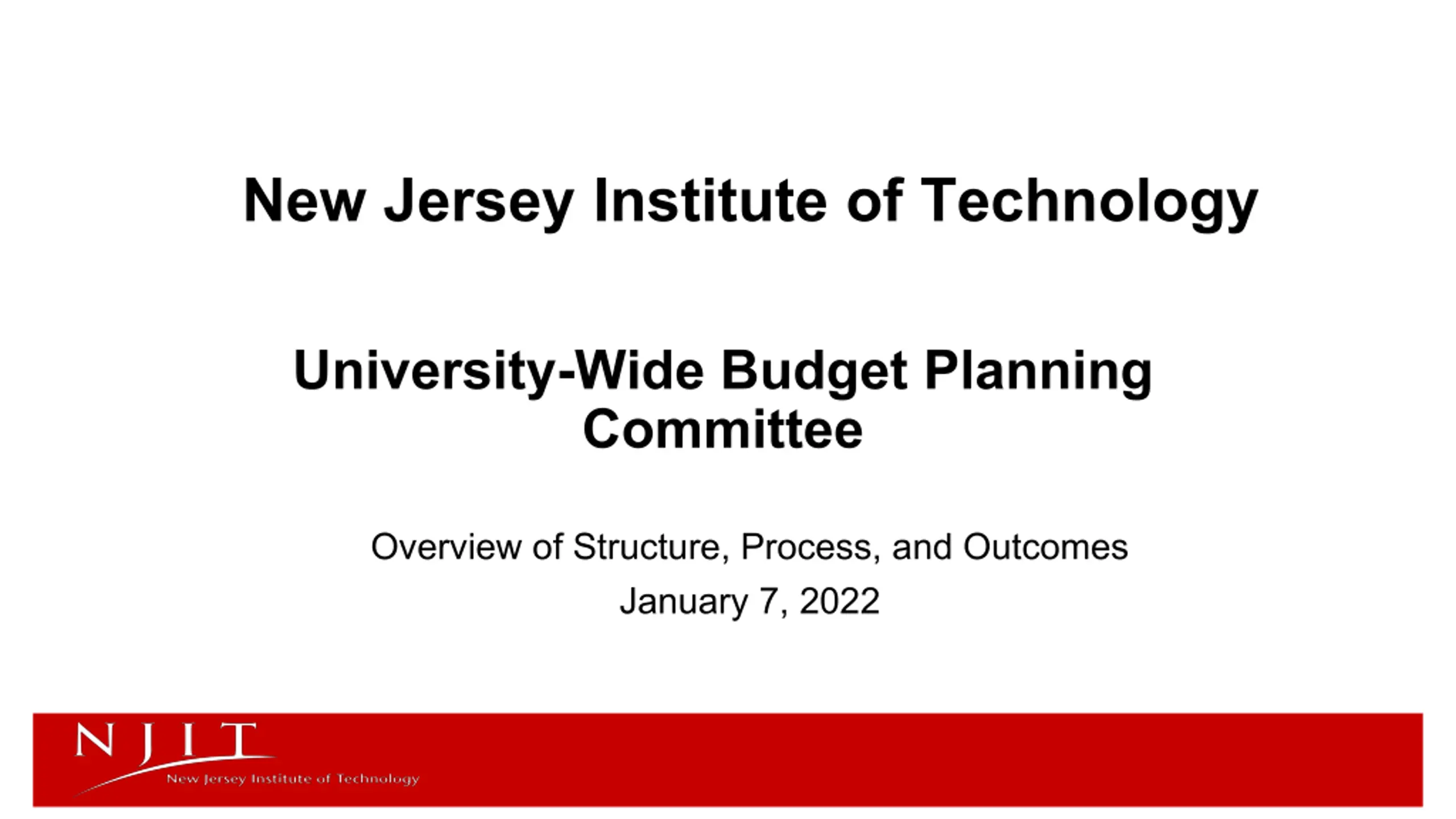 New Jersey Institute of Technology

University-Wide Budget Planning Committee

Overview of Structure, Process, and Outcomes

January 7, 2022

NJIT
New Jersey Institute of Technology